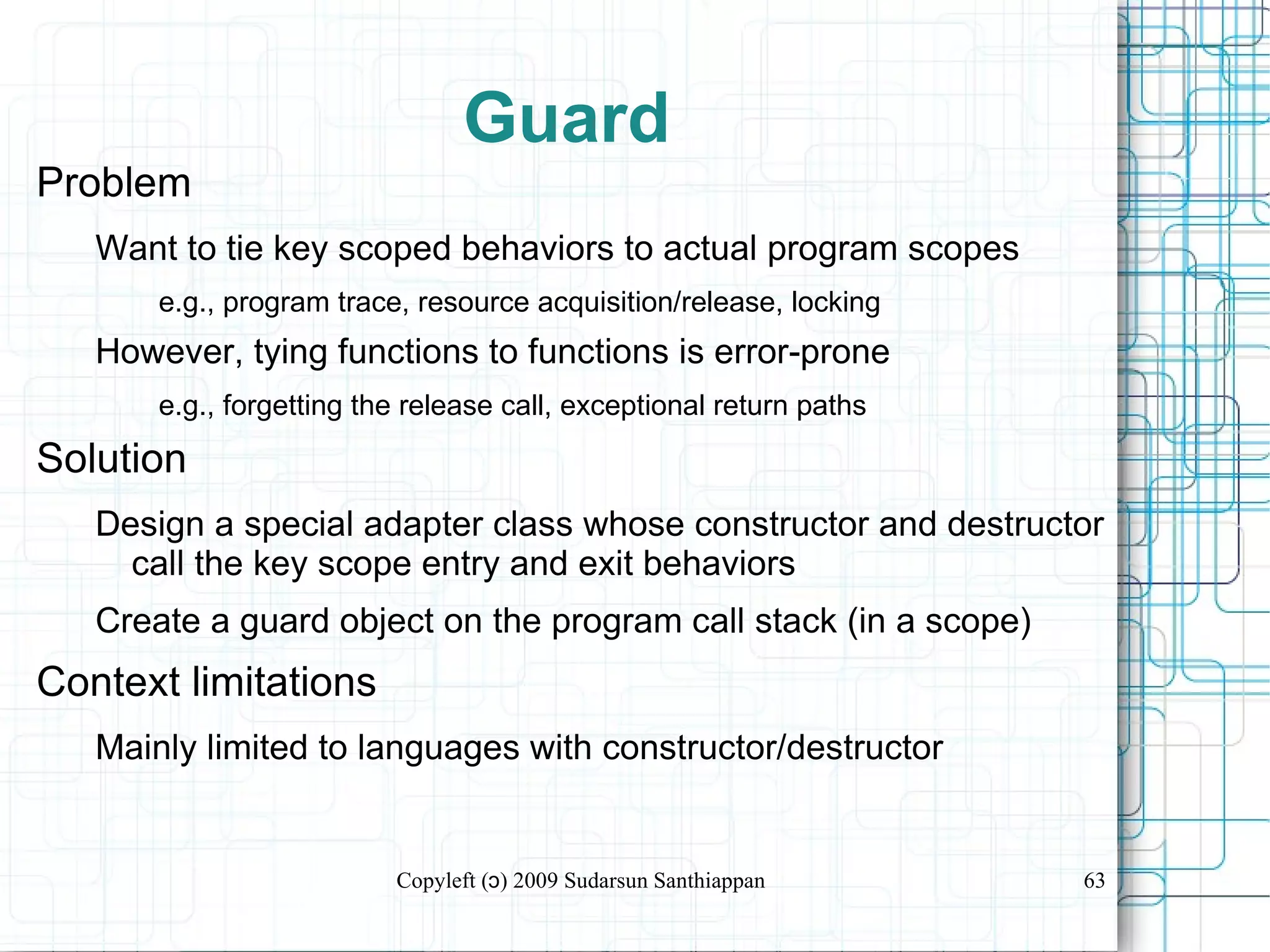 Guard

Problem

Want to tie key scoped behaviors to actual program scopes

e.g., program trace, resource acquisition/release, locking

However, tying functions to functions is error-prone

e.g., forgetting the release call, exceptional return paths

Solution

Design a special adapter class whose constructor and destructor call the key scope entry and exit behaviors

Create a guard object on the program call stack (in a scope)

Context limitations

Mainly limited to languages with constructor/destructor

Copyleft (ɔ) 2009 Sudarsun Santhiappan

63